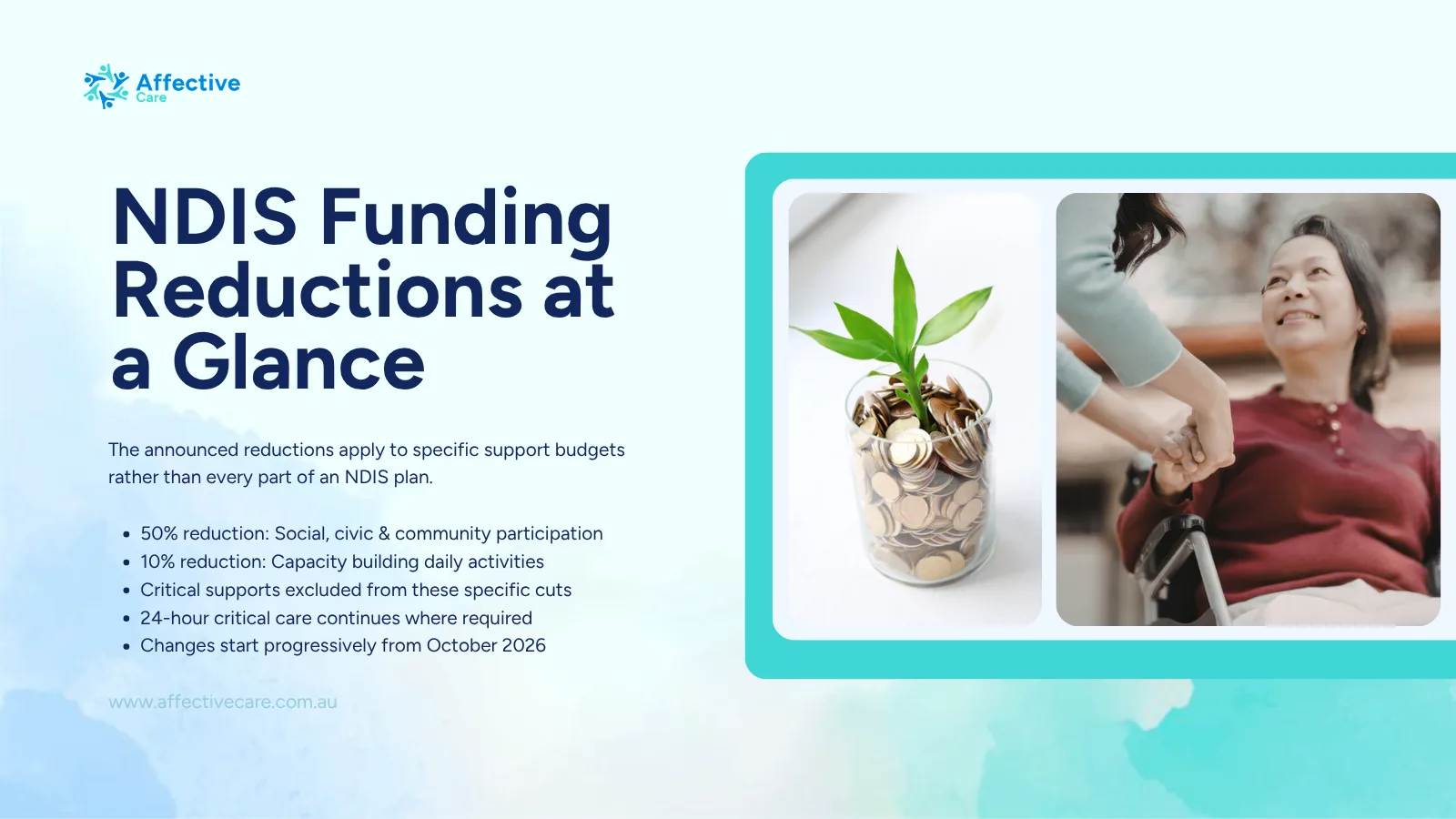 Affective
Care

NDIS Funding Reductions at a Glance

The announced reductions apply to specific support budgets rather than every part of an NDIS plan.

• 50% reduction: Social, civic & community participation
• 10% reduction: Capacity building daily activities
• Critical supports excluded from these specific cuts
• 24-hour critical care continues where required
• Changes start progressively from October 2026

www.affectivecare.com.au